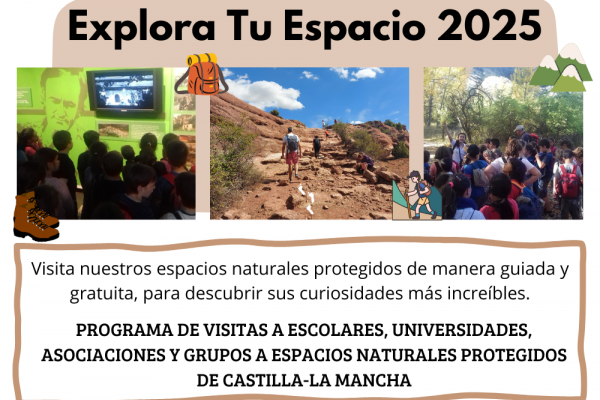 Explora Tu Espacio 2025

Visita nuestros espacios naturales protegidos de manera guiada y gratuita, para descubrir sus curiosidades más increíbles.

PROGRAMA DE VISITAS A ESCOLARES, UNIVERSIDADES, ASOCIACIONES Y GRUPOS A ESPACIOS NATURALES PROTEGIDOS DE CASTILLA-LA MANCHA